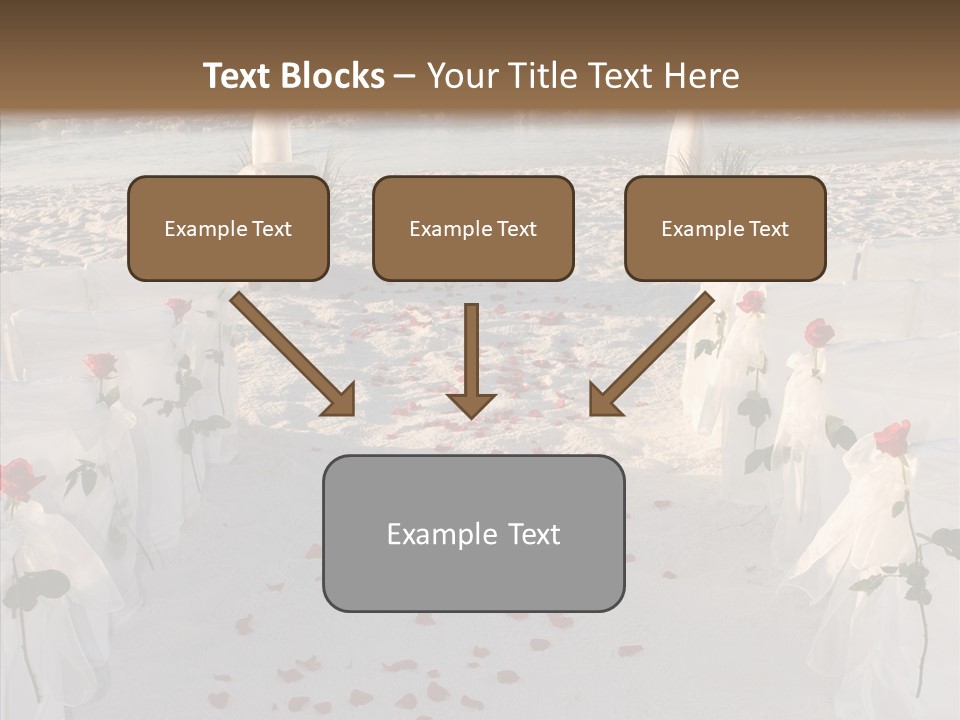 Text Blocks – Your Title Text Here

Example Text

Example Text

Example Text

Example Text